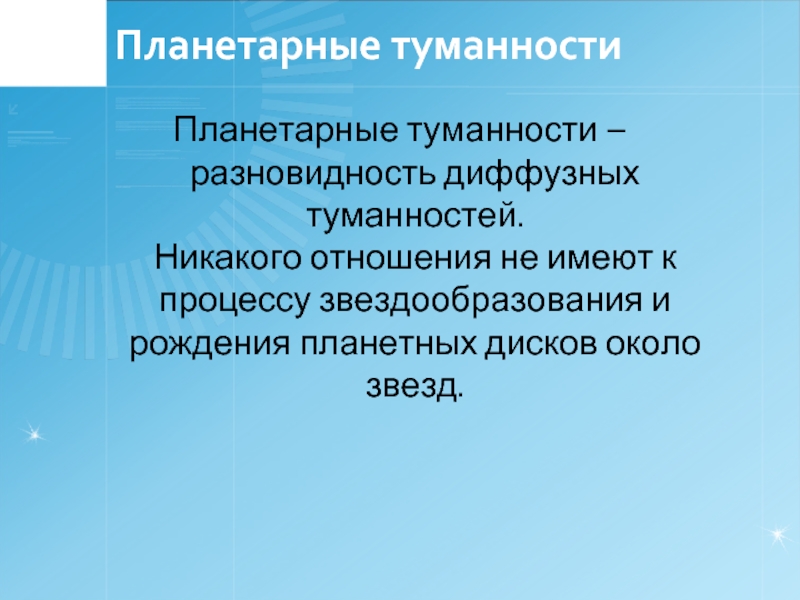 Планетарные туманности

Планетарные туманности – разновидность диффузных туманностей.
Никакого отношения не имеют к процессу звездообразования и рождения планетных дисков около звезд.